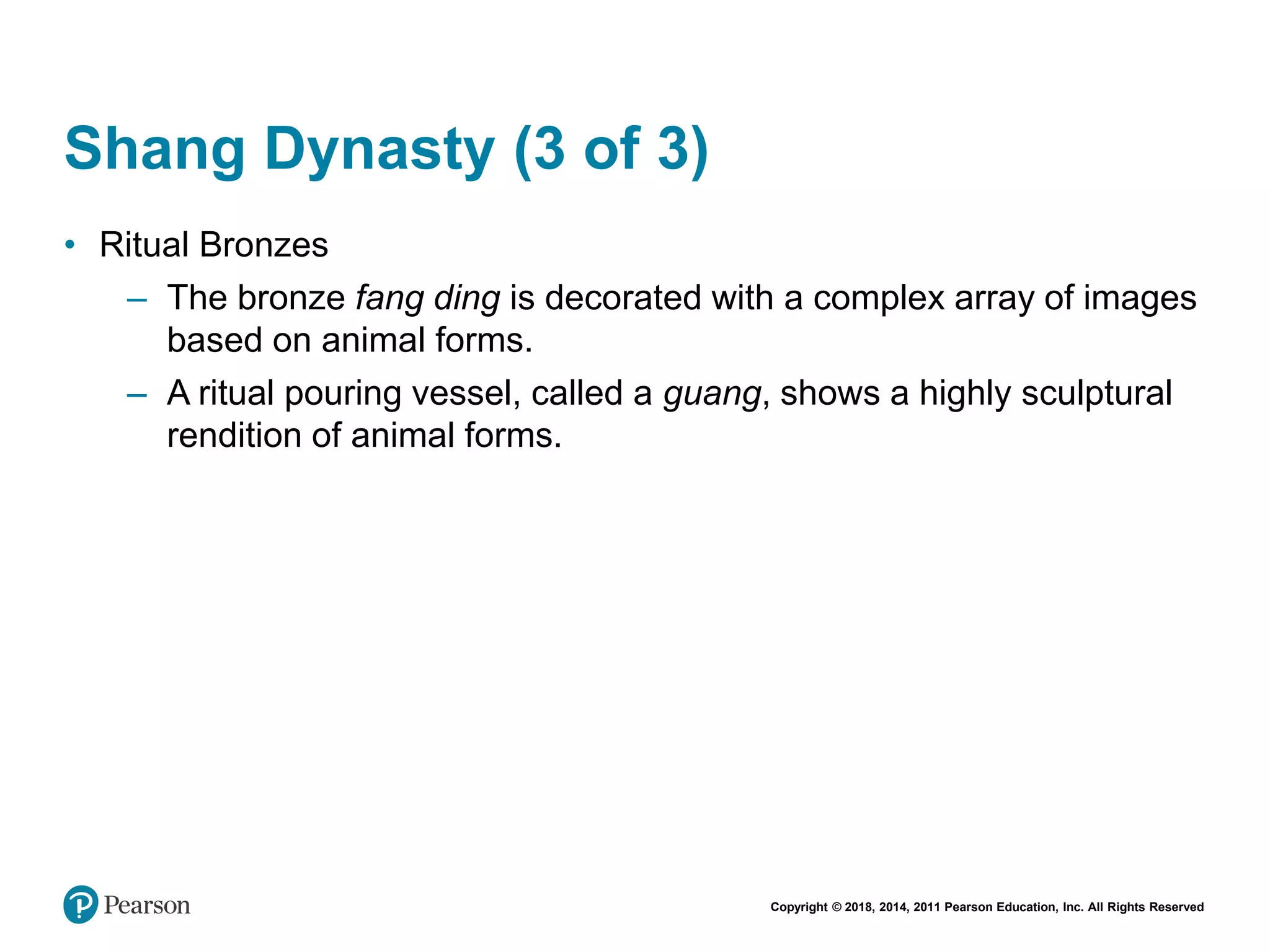 Shang Dynasty (3 of 3)

• Ritual Bronzes

– The bronze fang ding is decorated with a complex array of images based on animal forms.

– A ritual pouring vessel, called a guang, shows a highly sculptural rendition of animal forms.

Pearson

Copyright © 2018, 2014, 2011 Pearson Education, Inc. All Rights Reserved